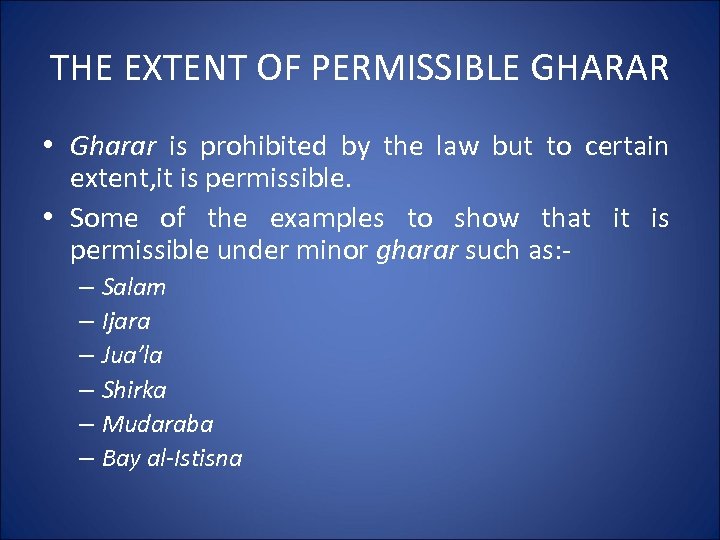 THE EXTENT OF PERMISSIBLE GHARAR

• Gharar is prohibited by the law but to certain extent,it is permissible.

• Some of the examples to show that it is permissible under minor gharar such as:-

– Salam

– Ijara

– Jua'la

– Shirka

– Mudaraba

– Bay al-Istisna